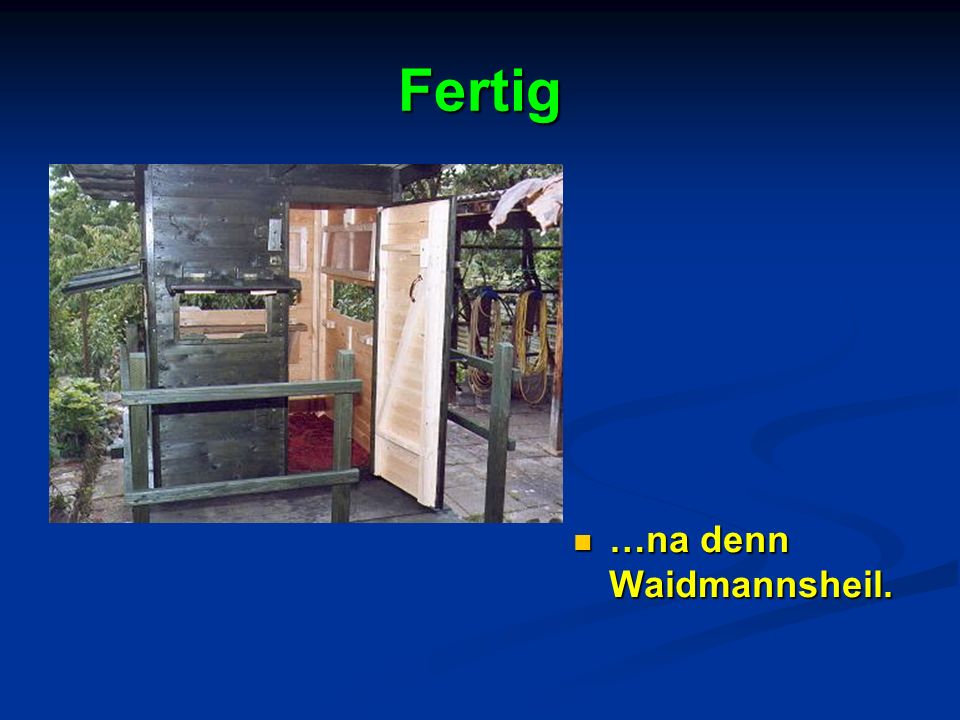 Fertig

…na denn Waidmannsheil.